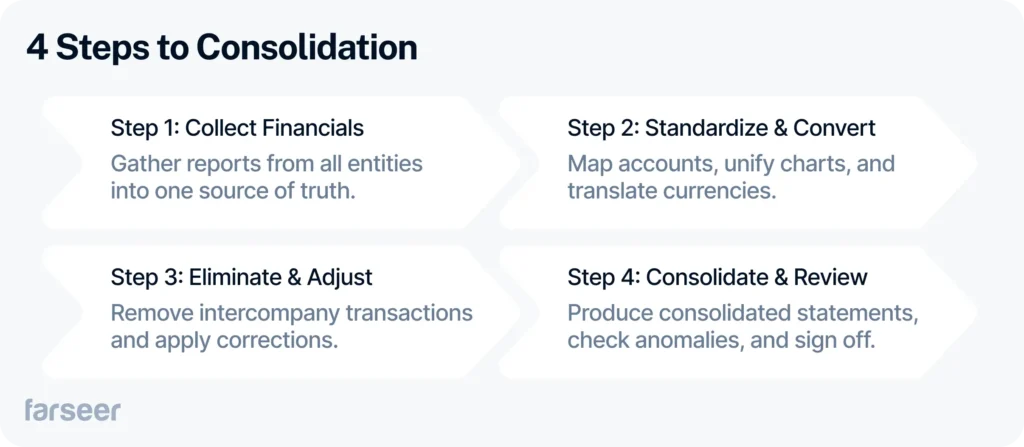 4 Steps to Consolidation

Step 1: Collect Financials
Gather reports from all entities into one source of truth.

Step 2: Standardize & Convert
Map accounts, unify charts, and translate currencies.

Step 3: Eliminate & Adjust
Remove intercompany transactions and apply corrections.

Step 4: Consolidate & Review
Produce consolidated statements, check anomalies, and sign off.

farseer